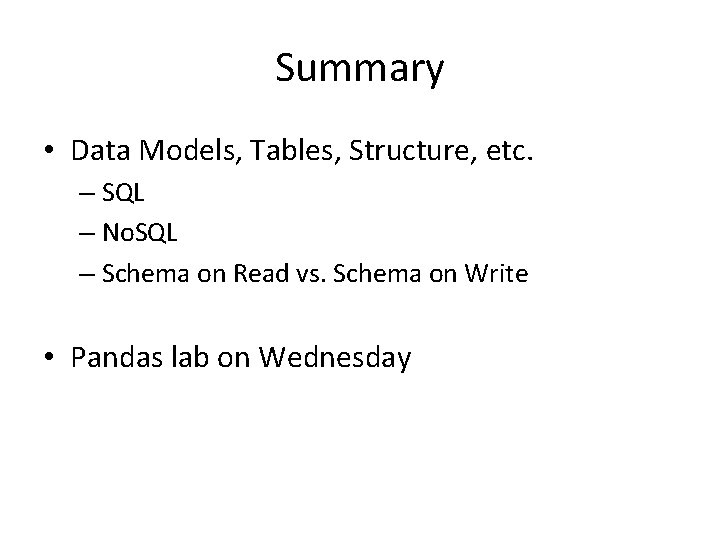 Summary

• Data Models, Tables, Structure, etc.
– SQL
– NoSQL
– Schema on Read vs. Schema on Write

• Pandas lab on Wednesday